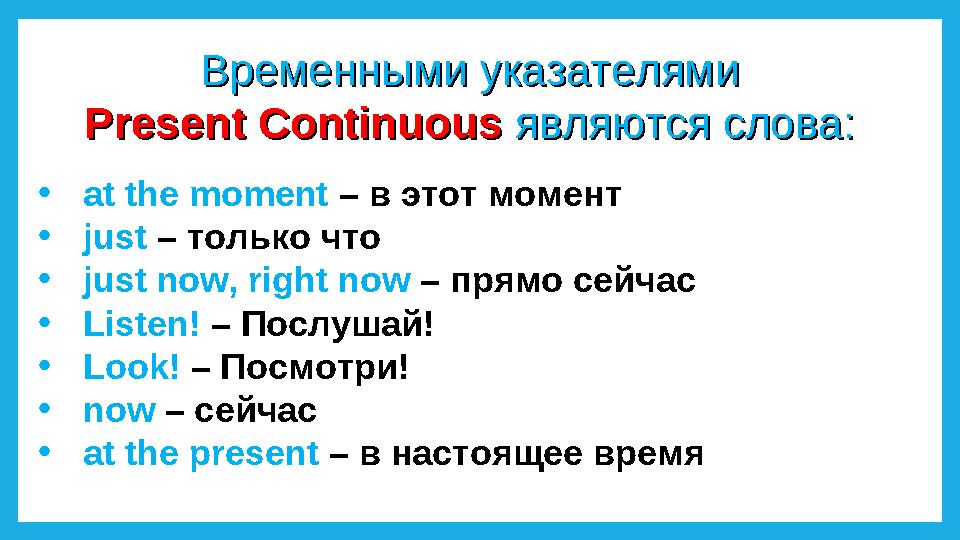 Временными указателями
Present Continuous являются слова:

• at the moment – в этот момент
• just – только что
• just now, right now – прямо сейчас
• Listen! – Послушай!
• Look! – Посмотри!
• now – сейчас
• at the present – в настоящее время